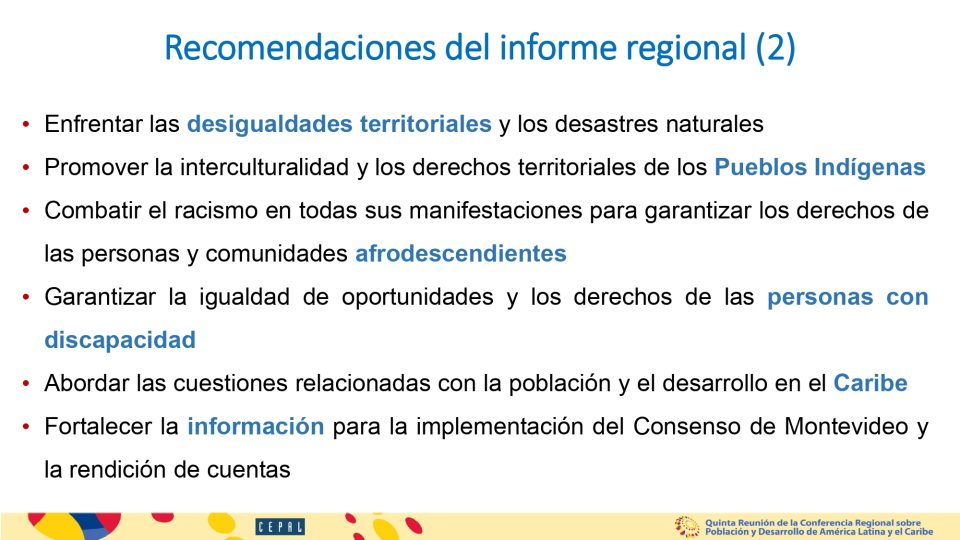 Recomendaciones del informe regional (2)

• Enfrentar las desigualdades territoriales y los desastres naturales
• Promover la interculturalidad y los derechos territoriales de los Pueblos Indígenas
• Combatir el racismo en todas sus manifestaciones para garantizar los derechos de las personas y comunidades afrodescendientes
• Garantizar la igualdad de oportunidades y los derechos de las personas con discapacidad
• Abordar las cuestiones relacionadas con la población y el desarrollo en el Caribe
• Fortalecer la información para la implementación del Consenso de Montevideo y la rendición de cuentas

CEPAL

Quinta Reunión de la Conferencia Regional sobre Población y Desarrollo de América Latina y el Caribe